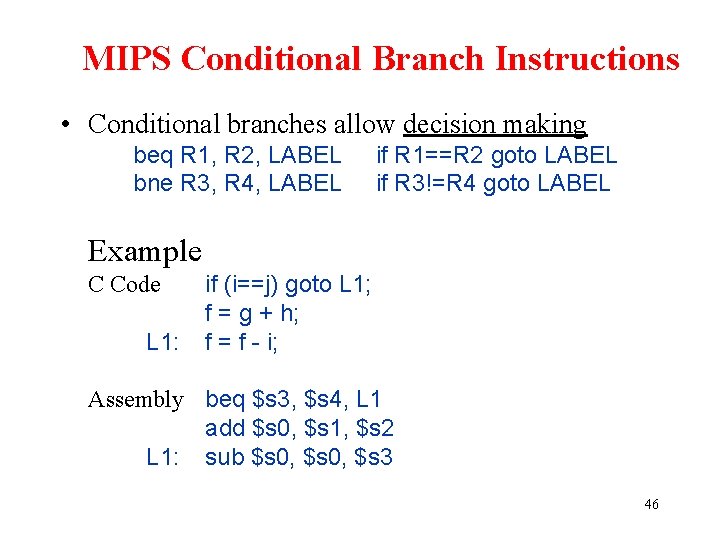 MIPS Conditional Branch Instructions

• Conditional branches allow decision making
beq R1, R2, LABEL    if R1==R2 goto LABEL
bne R3, R4, LABEL    if R3!=R4 goto LABEL

Example
C Code    if (i==j) goto L1;
f = g + h;
L1:    f = f - i;

Assembly    beq \$s3, \$s4, L1
add \$s0, \$s1, \$s2
L1:    sub \$s0, \$s0, \$s3

46